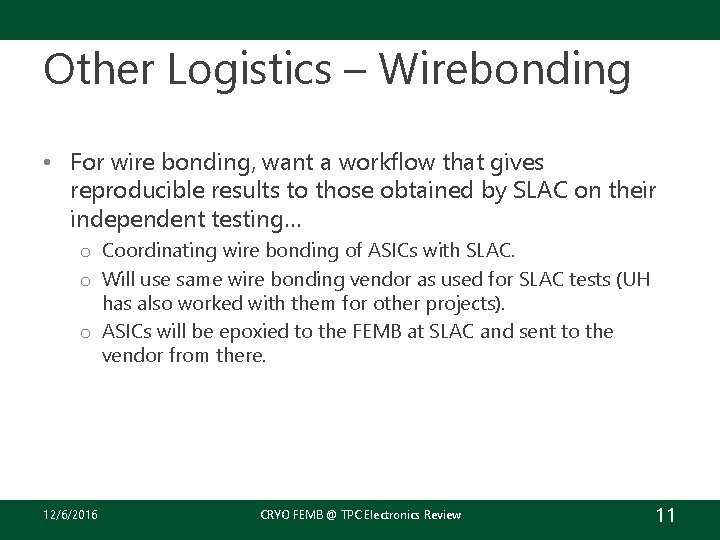 Other Logistics – Wirebonding

• For wire bonding, want a workflow that gives reproducible results to those obtained by SLAC on their independent testing…
  o Coordinating wire bonding of ASICs with SLAC.
  o Will use same wire bonding vendor as used for SLAC tests (UH has also worked with them for other projects).
  o ASICs will be epoxied to the FEMB at SLAC and sent to the vendor from there.

12/6/2016 CRYO FEMB @ TPC Electronics Review 11